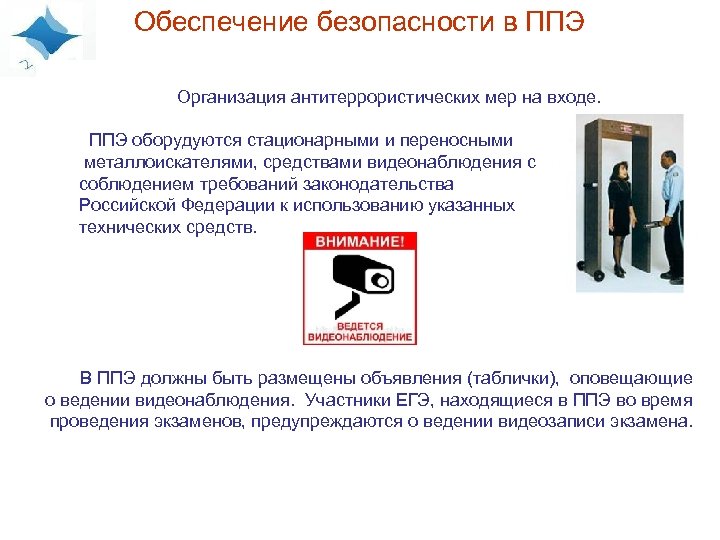 Обеспечение безопасности в ППЭ

Организация антитеррористических мер на входе.

ППЭ оборудуются стационарными и переносными металлоискателями, средствами видеонаблюдения с соблюдением требований законодательства Российской Федерации к использованию указанных технических средств.

ВНИМАНИЕ!

ВЕДЕТСЯ ВИДЕОНАБЛЮДЕНИЕ

В ППЭ должны быть размещены объявления (таблички), оповещающие о ведении видеонаблюдения. Участники ЕГЭ, находящиеся в ППЭ во время проведения экзаменов, предупреждаются о ведении видеозаписи экзамена.